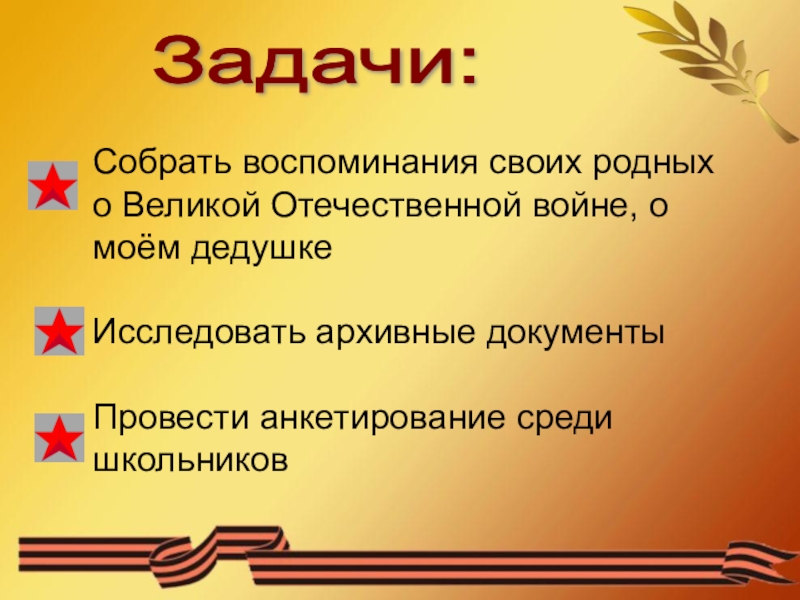 Задачи:

Собрать воспоминания своих родных о Великой Отечественной войне, о моём дедушке

Исследовать архивные документы

Провести анкетирование среди школьников